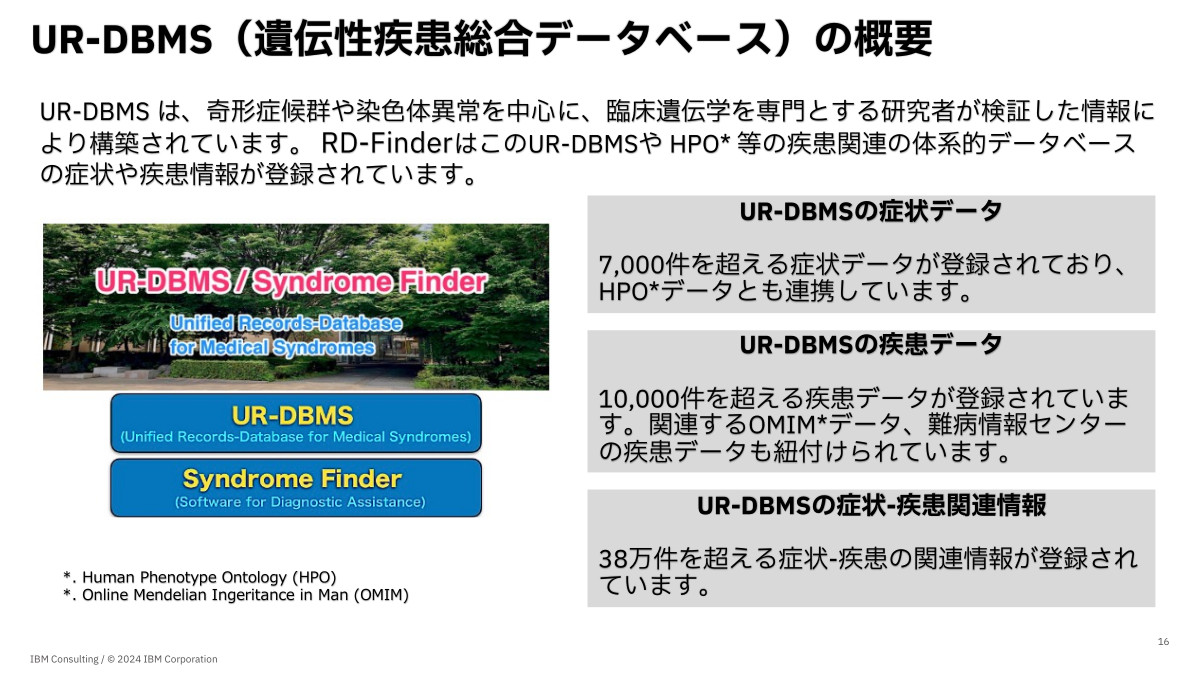 UR-DBMS（遺伝性疾患総合データベース）の概要

UR-DBMS は、奇形症候群や染色体異常を中心に、臨床遺伝学を専門とする研究者が検証した情報により構築されています。 RD-FinderはこのUR-DBMSや HPO* 等の疾患関連の体系的データベースの症状や疾患情報が登録されています。

UR-DBMS / Syndrome Finder
Unified Records-Database for Medical Syndromes

UR-DBMS
(Unified Records-Database for Medical Syndromes)

Syndrome Finder
(Software for Diagnostic Assistance)

*. Human Phenotype Ontology (HPO)
*. Online Mendelian Ingeritance in Man (OMIM)

UR-DBMSの症状データ

7,000件を超える症状データが登録されており、HPO*データとも連携しています。

UR-DBMSの疾患データ

10,000件を超える疾患データが登録されています。関連するOMIM*データ、難病情報センターの疾患データも紐付けられています。

UR-DBMSの症状-疾患関連情報

38万件を超える症状-疾患の関連情報が登録されています。

16

IBM Consulting / © 2024 IBM Corporation